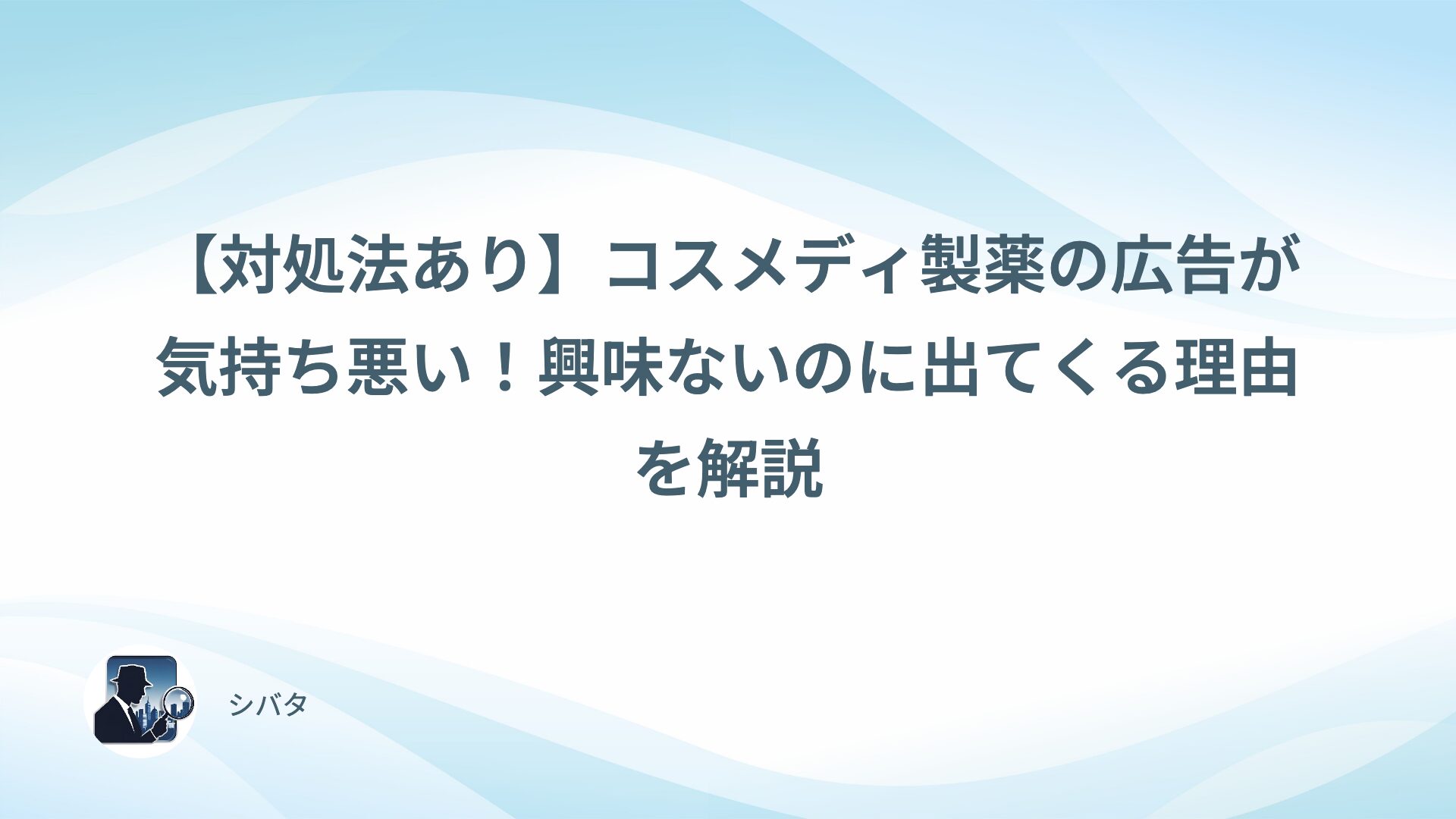 【対処法あり】コスメディ製薬の広告が気持ち悪い！興味ないのに出てくる理由を解説

シバタ